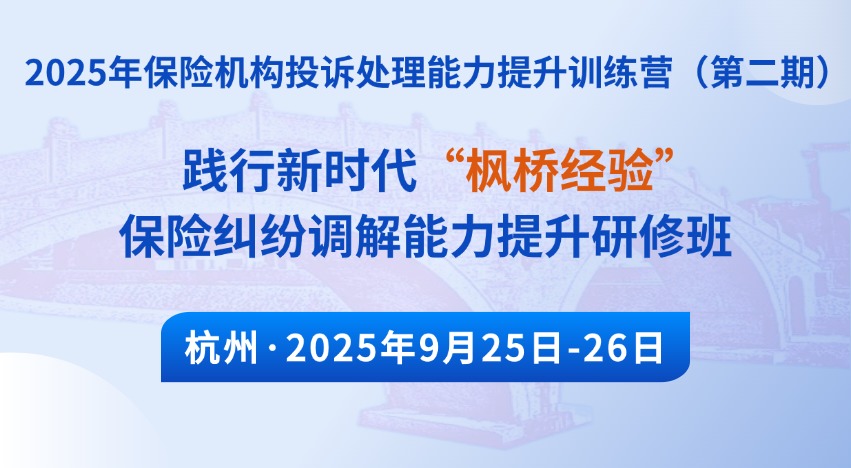 2025年保险机构投诉处理能力提升训练营（第二期）

践行新时代“枫桥经验”
保险纠纷调解能力提升研修班

杭州 · 2025年9月25日-26日